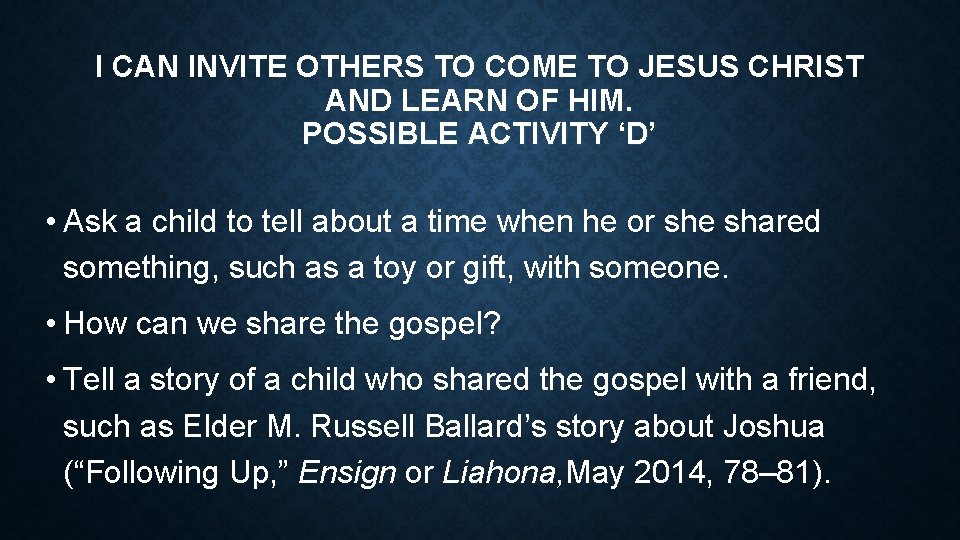 I CAN INVITE OTHERS TO COME TO JESUS CHRIST AND LEARN OF HIM.
POSSIBLE ACTIVITY ‘D’

• Ask a child to tell about a time when he or she shared something, such as a toy or gift, with someone.

• How can we share the gospel?

• Tell a story of a child who shared the gospel with a friend, such as Elder M. Russell Ballard’s story about Joshua (“Following Up,” Ensign or Liahona,May 2014, 78–81).